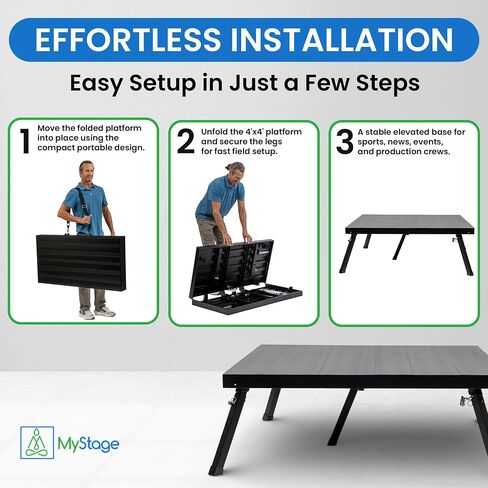 EFFORTLESS INSTALLATION

Easy Setup in Just a Few Steps

1 Move the folded platform into place using the compact portable design.

2 Unfold the 4'x4' platform and secure the legs for fast field setup.

3 A stable elevated base for sports, news, events, and production crews.

MyStage